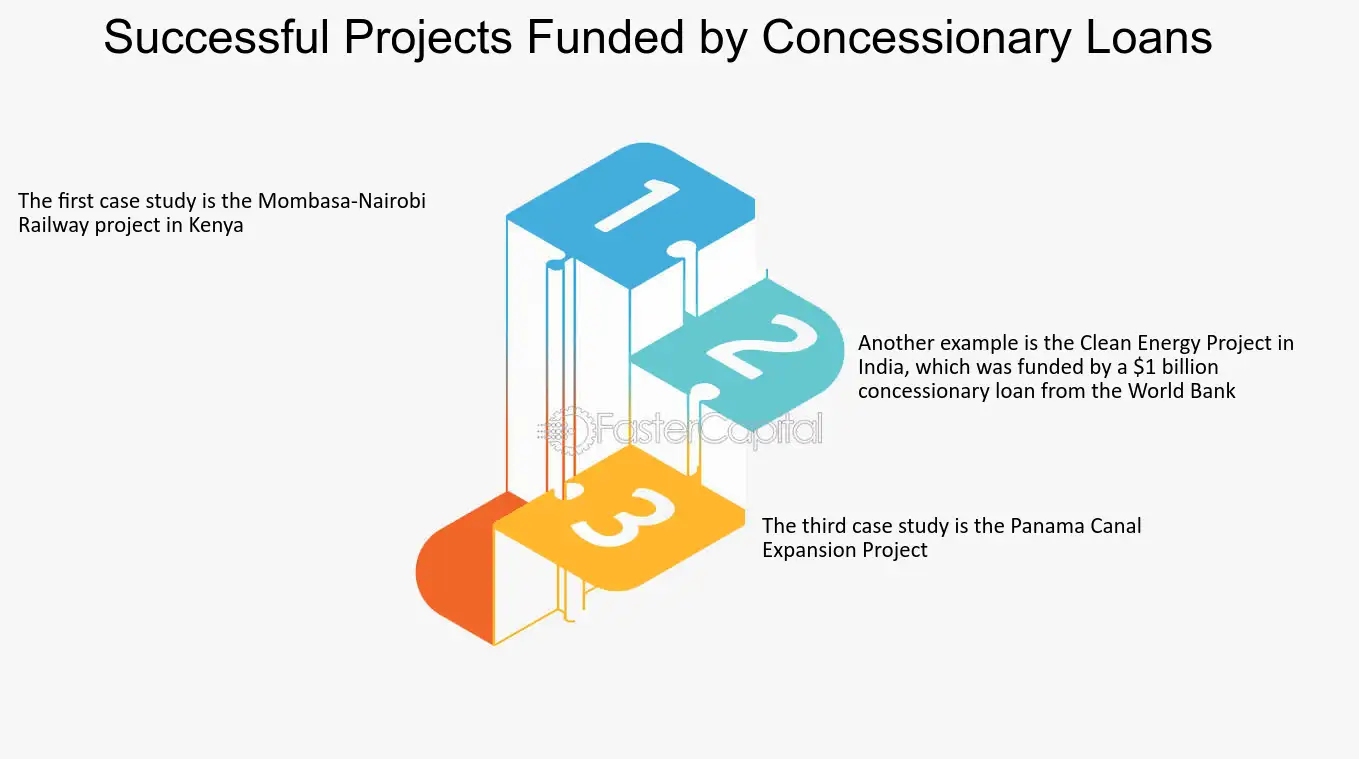 Successful Projects Funded by Concessionary Loans

The first case study is the Mombasa-Nairobi Railway project in Kenya

1

2

Another example is the Clean Energy Project in India, which was funded by a \$1 billion concessionary loan from the World Bank

FasterCapital

3

The third case study is the Panama Canal Expansion Project